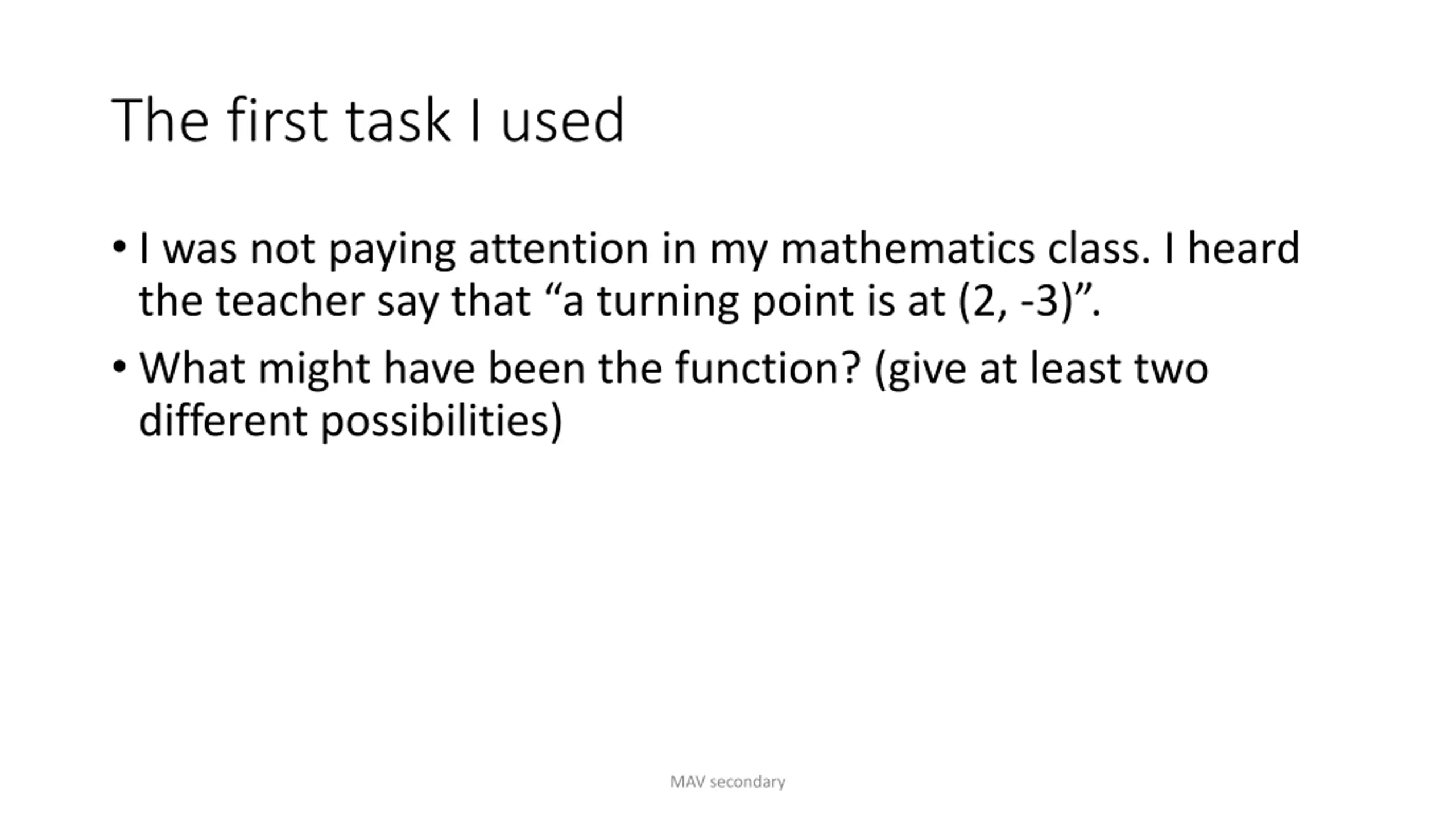 The first task I used

• I was not paying attention in my mathematics class. I heard the teacher say that “a turning point is at (2, -3)”.

• What might have been the function? (give at least two different possibilities)

MAV secondary